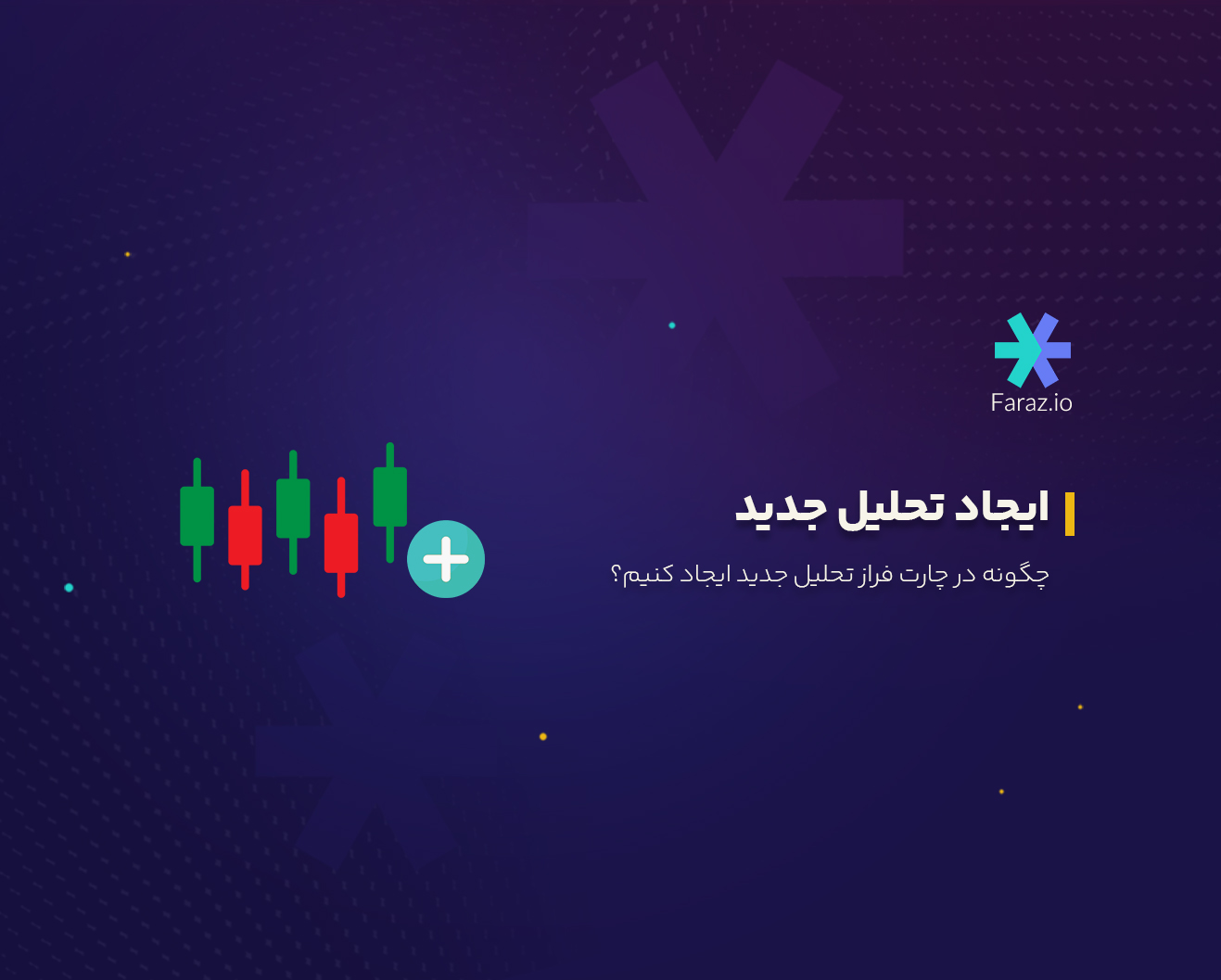 Faraz.io

ایجاد تحلیل جدید

چگونه در چارت فراز تحلیل جدید ایجاد کنیم؟